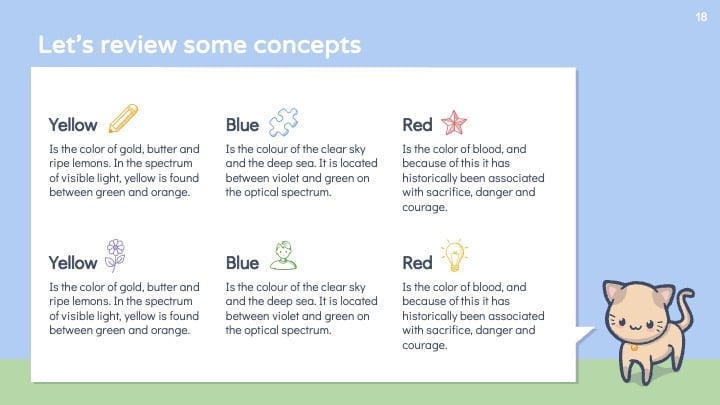 18

Let's review some concepts

Yellow

Is the color of gold, butter and ripe lemons. In the spectrum of visible light, yellow is found between green and orange.

Blue

Is the colour of the clear sky and the deep sea. It is located between violet and green on the optical spectrum.

Red

Is the color of blood, and because of this it has historically been associated with sacrifice, danger and courage.

Yellow

Is the color of gold, butter and ripe lemons. In the spectrum of visible light, yellow is found between green and orange.

Blue

Is the colour of the clear sky and the deep sea. It is located between violet and green on the optical spectrum.

Red

Is the color of blood, and because of this it has historically been associated with sacrifice, danger and courage.